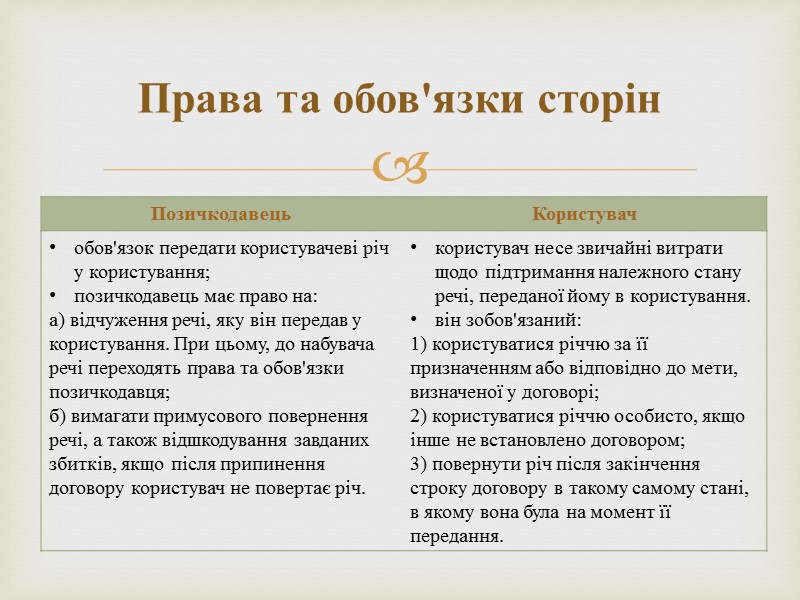 Права та обов'язки сторін

| Позичкодавець | Користувач |
|---|---|
| • обов'язок передати користувачеві річ у користування; • позичкодавець має право на: а) відчуження речі, яку він передав у користування. При цьому, до набувача речі переходять права та обов'язки позичкодавця; б) вимагати примусового повернення речі, а також відшкодування завданих збитків, якщо після припинення договору користувач не повертає річ. | • користувач несе звичайні витрати щодо підтримання належного стану речі, переданої йому в користування. • він зобов'язаний: 1) користуватися річчю за її призначенням або відповідно до мети, визначеної у договорі; 2) користуватися річчю особисто, якщо інше не встановлено договором; 3) повернути річ після закінчення строку договору в такому самому стані, в якому вона була на момент її передання. |